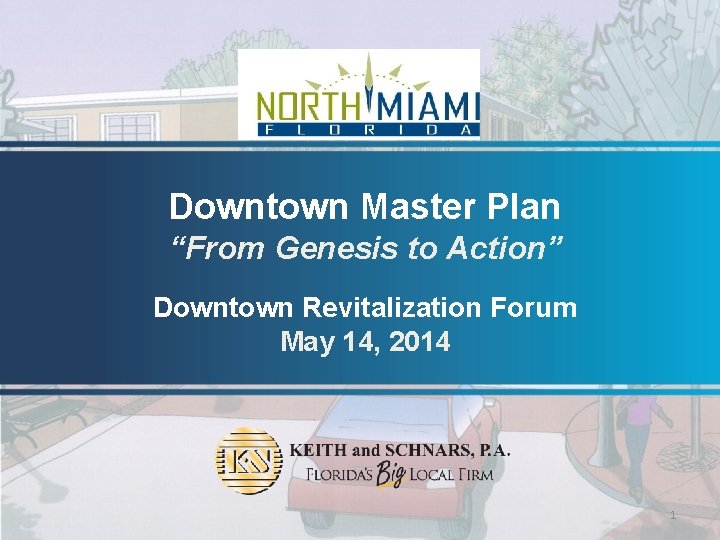 NORTH MIAMI
FLORIDA

Downtown Master Plan
"From Genesis to Action"

Downtown Revitalization Forum
May 14, 2014

KS
KEITH and SCHNARS, P.A.
FLORIDA'S Big LOCAL FIRM

1